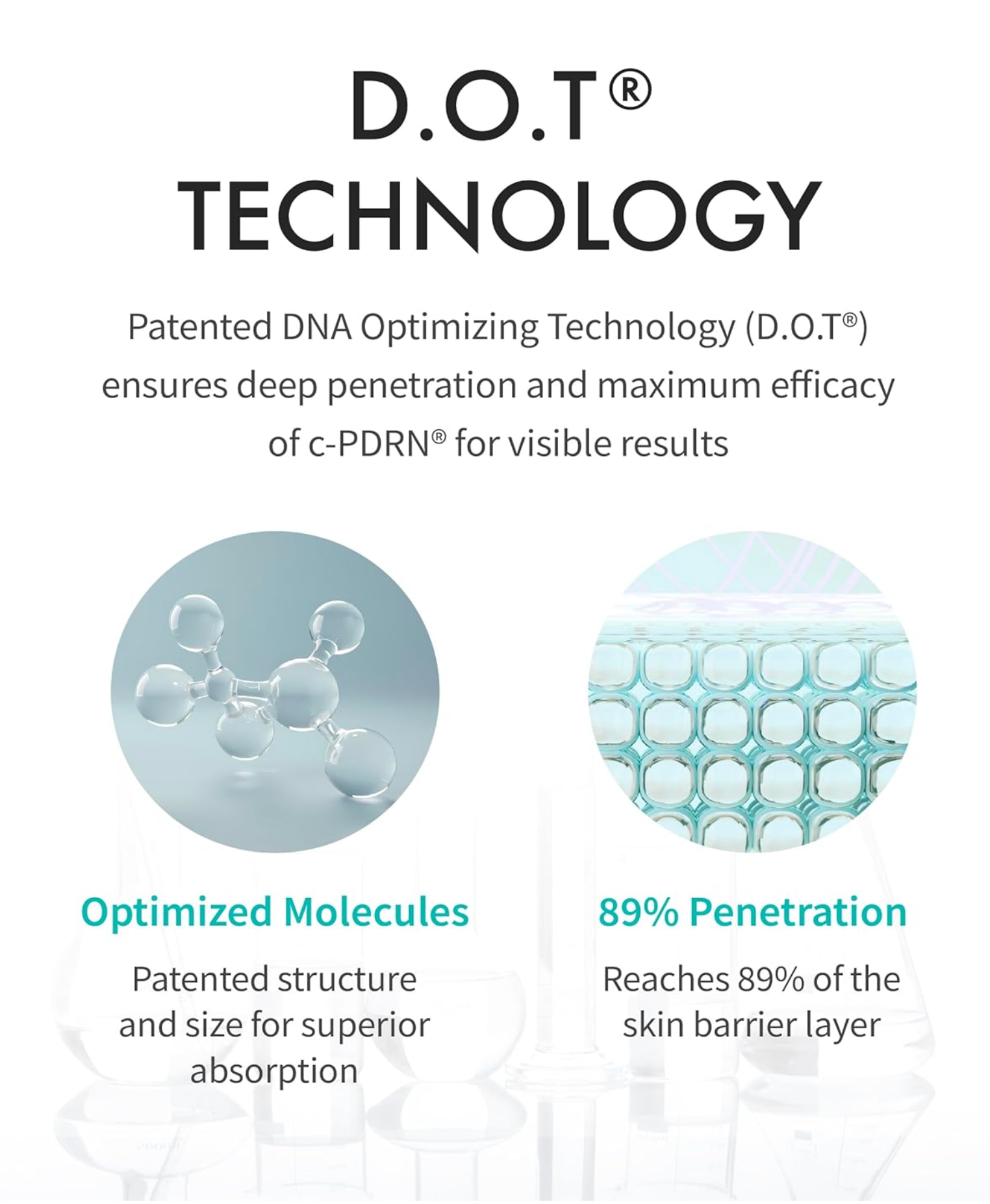 D.O.T®
TECHNOLOGY

Patented DNA Optimizing Technology (D.O.T®) ensures deep penetration and maximum efficacy of c-PDRN® for visible results

Optimized Molecules

Patented structure and size for superior absorption

89% Penetration

Reaches 89% of the skin barrier layer